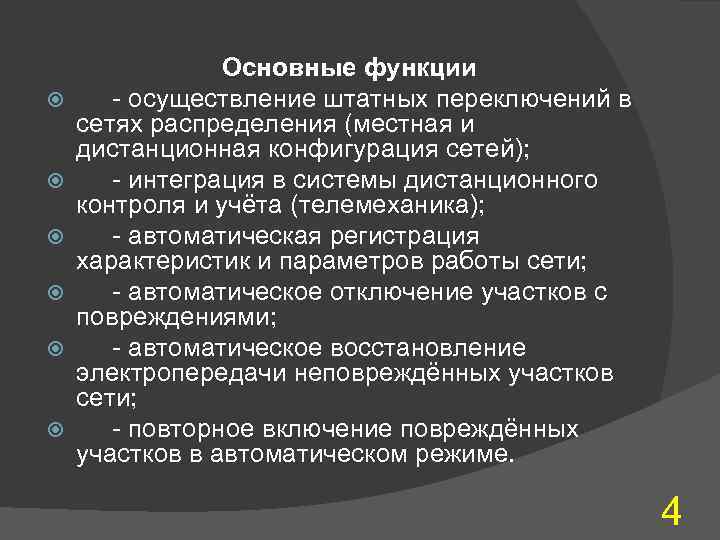 Основные функции

- осуществление штатных переключений в сетях распределения (местная и дистанционная конфигурация сетей);

- интеграция в системы дистанционного контроля и учёта (телемеханика);

- автоматическая регистрация характеристик и параметров работы сети;

- автоматическое отключение участков с повреждениями;

- автоматическое восстановление электропередачи неповреждённых участков сети;

- повторное включение повреждённых участков в автоматическом режиме.

4